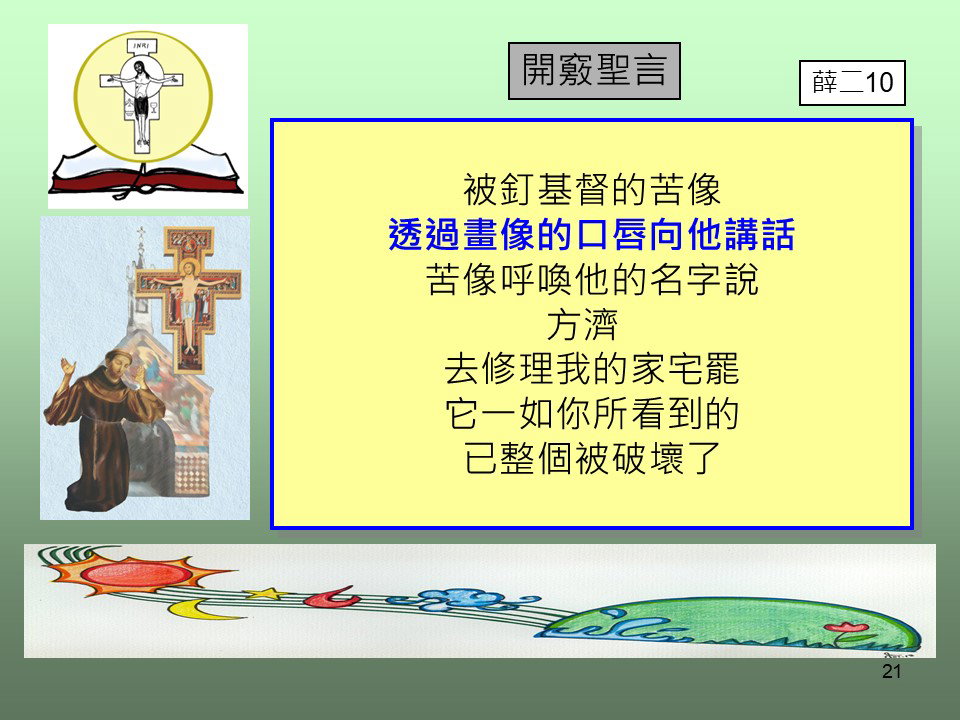 INRI

開竅聖言

薛二10

被釘基督的苦像
透過畫像的口唇向他講話
苦像呼喚他的名字說
方濟
去修理我的家宅罷
它一如你所看到的
已整個被破壞了

21